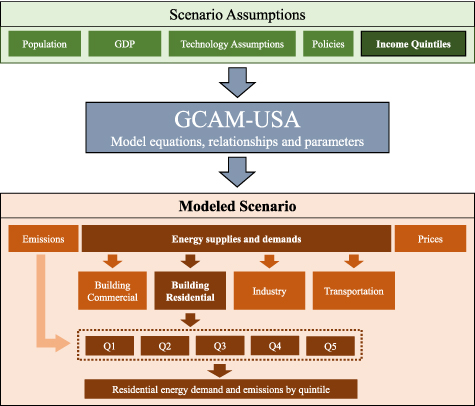 Scenario Assumptions

Population

GDP

Technology Assumptions

Policies

Income Quintiles

GCAM-USA

Model equations, relationships and parameters

Modeled Scenario

Emissions

Energy supplies and demands

Prices

Building Commercial

Building Residential

Industry

Transportation

Q1

Q2

Q3

Q4

Q5

Residential energy demand and emissions by quintile